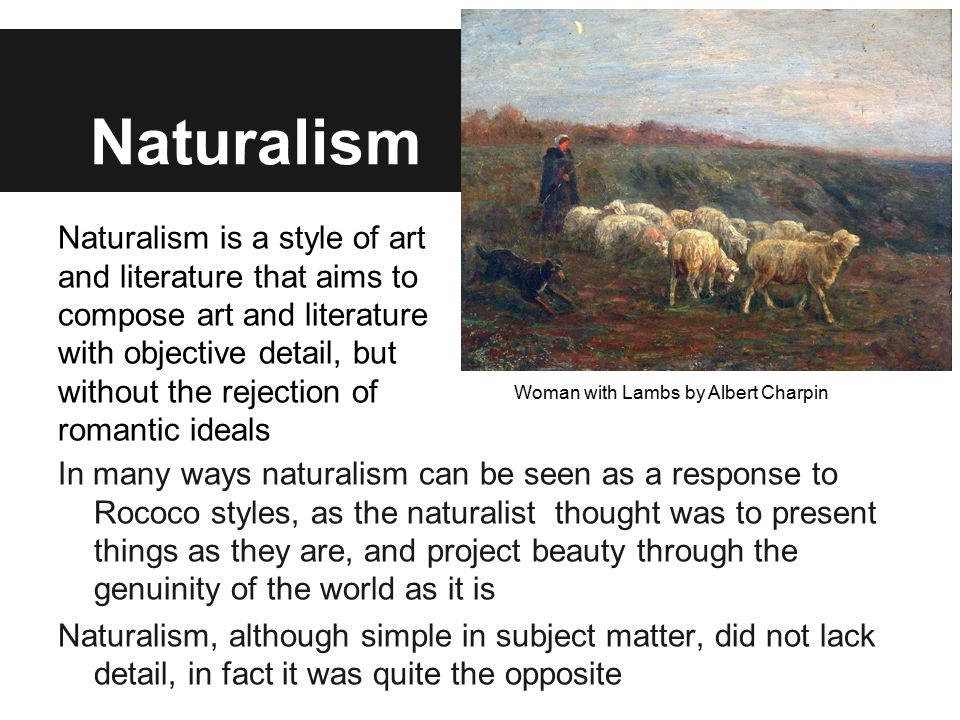 Naturalism

Naturalism is a style of art and literature that aims to compose art and literature with objective detail, but without the rejection of romantic ideals

Woman with Lambs by Albert Charpin

In many ways naturalism can be seen as a response to Rococo styles, as the naturalist thought was to present things as they are, and project beauty through the genuinity of the world as it is

Naturalism, although simple in subject matter, did not lack detail, in fact it was quite the opposite